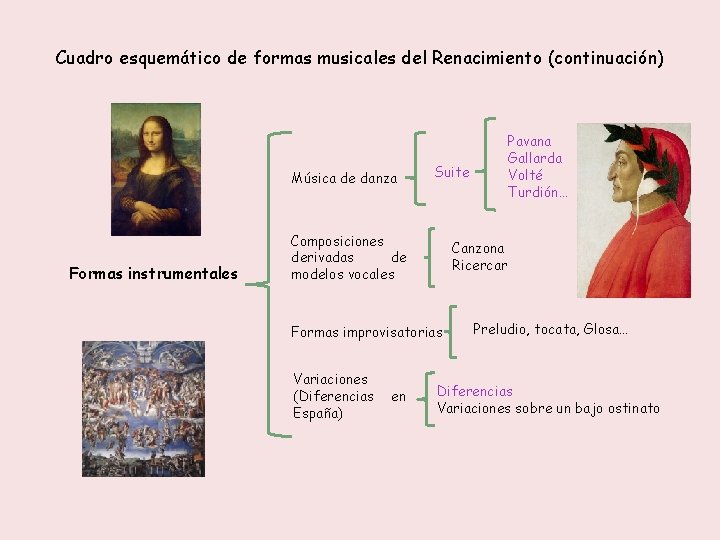 Cuadro esquemático de formas musicales del Renacimiento (continuación)

Formas instrumentales

Música de danza

Suite

Pavana
Gallarda
Volté
Turdión…

Composiciones derivadas de modelos vocales

Canzona
Ricercar

Formas improvisatorias

Preludio, tocata, Glosa…

Variaciones (Diferencias en España)

Diferencias
Variaciones sobre un bajo ostinato